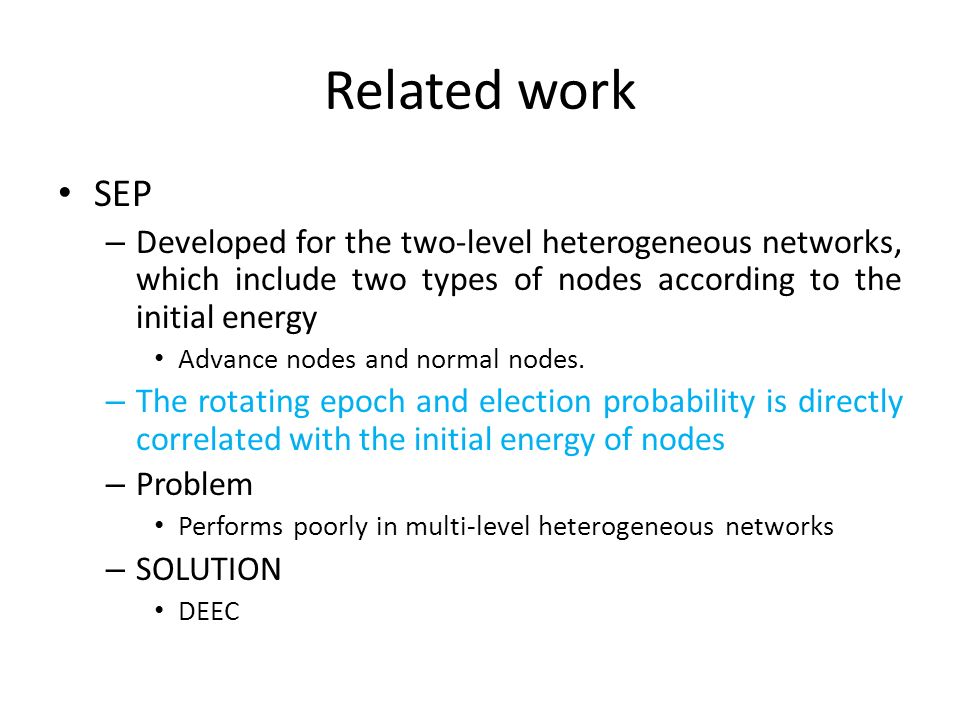 Related work

• SEP

– Developed for the two-level heterogeneous networks, which include two types of nodes according to the initial energy

• Advance nodes and normal nodes.

– The rotating epoch and election probability is directly correlated with the initial energy of nodes

– Problem

• Performs poorly in multi-level heterogeneous networks

– SOLUTION

• DEEC